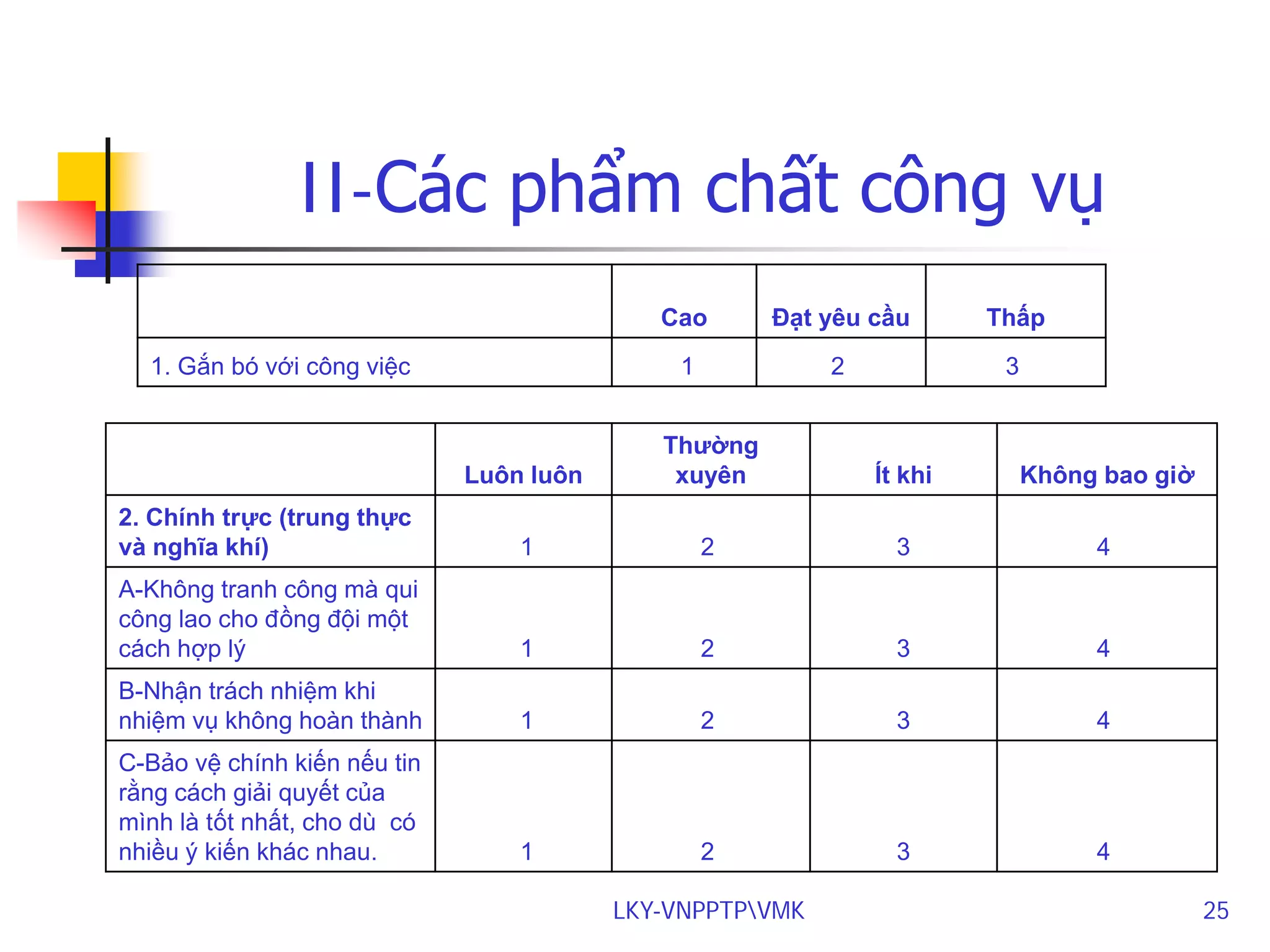 II-Các phẩm chất công vụ

| | Cao | Đạt yêu cầu | Thấp |
|---|---|---|---|
| 1. Gắn bó với công việc | 1 | 2 | 3 |

| | Luôn luôn | Thường xuyên | Ít khi | Không bao giờ |
|---|---|---|---|---|
| 2. Chính trực (trung thực và nghĩa khí) | 1 | 2 | 3 | 4 |
| A-Không tranh công mà qui công lao cho đồng đội một cách hợp lý | 1 | 2 | 3 | 4 |
| B-Nhận trách nhiệm khi nhiệm vụ không hoàn thành | 1 | 2 | 3 | 4 |
| C-Bảo vệ chính kiến nếu tin rằng cách giải quyết của mình là tốt nhất, cho dù có nhiều ý kiến khác nhau. | 1 | 2 | 3 | 4 |

LKY-VNPPTP\VMK

25